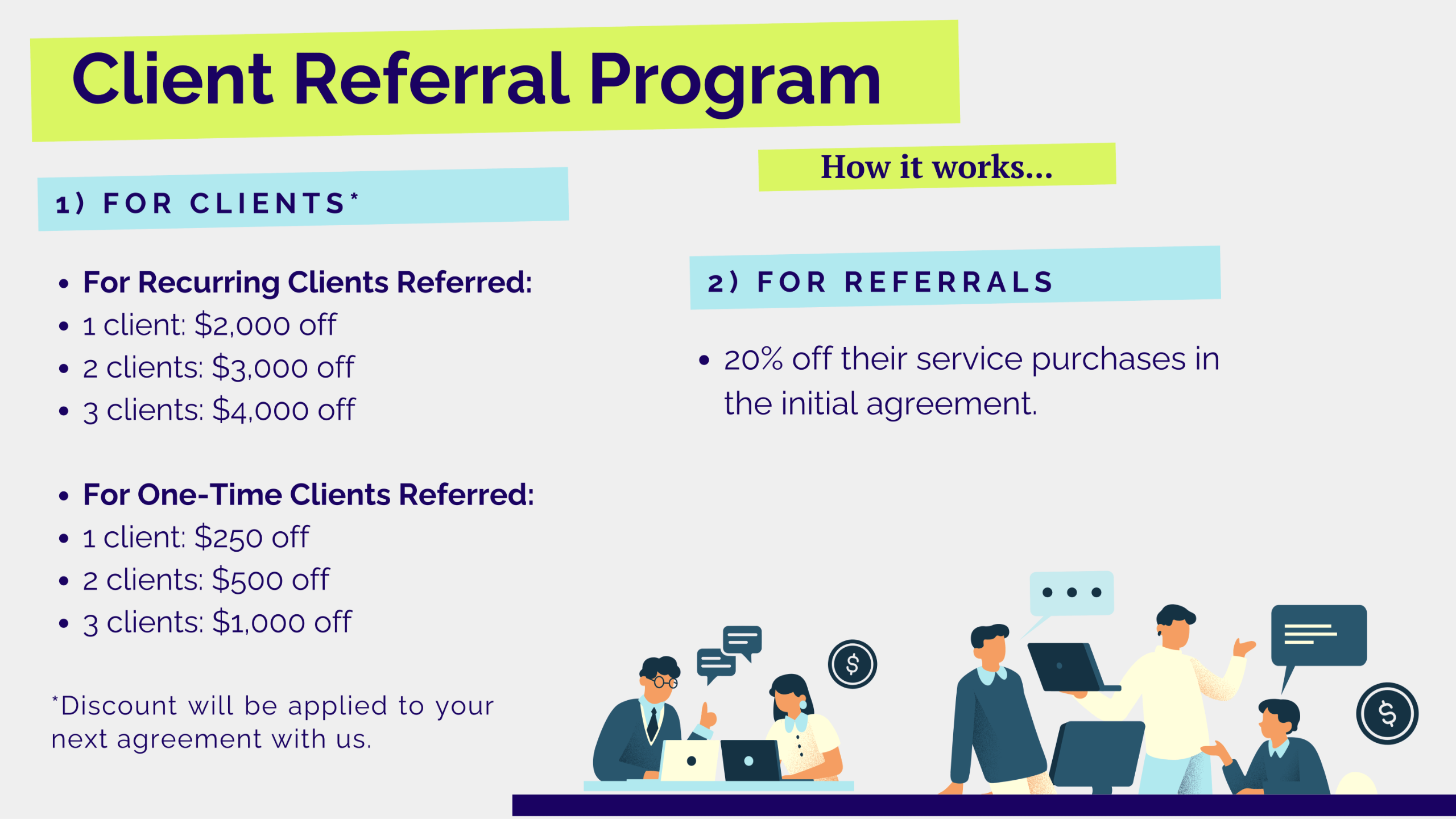 Client Referral Program

How it works...

1) FOR CLIENTS*

• For Recurring Clients Referred:
• 1 client: $2,000 off
• 2 clients: $3,000 off
• 3 clients: $4,000 off

• For One-Time Clients Referred:
• 1 client: $250 off
• 2 clients: $500 off
• 3 clients: $1,000 off

*Discount will be applied to your next agreement with us.

2) FOR REFERRALS

• 20% off their service purchases in the initial agreement.